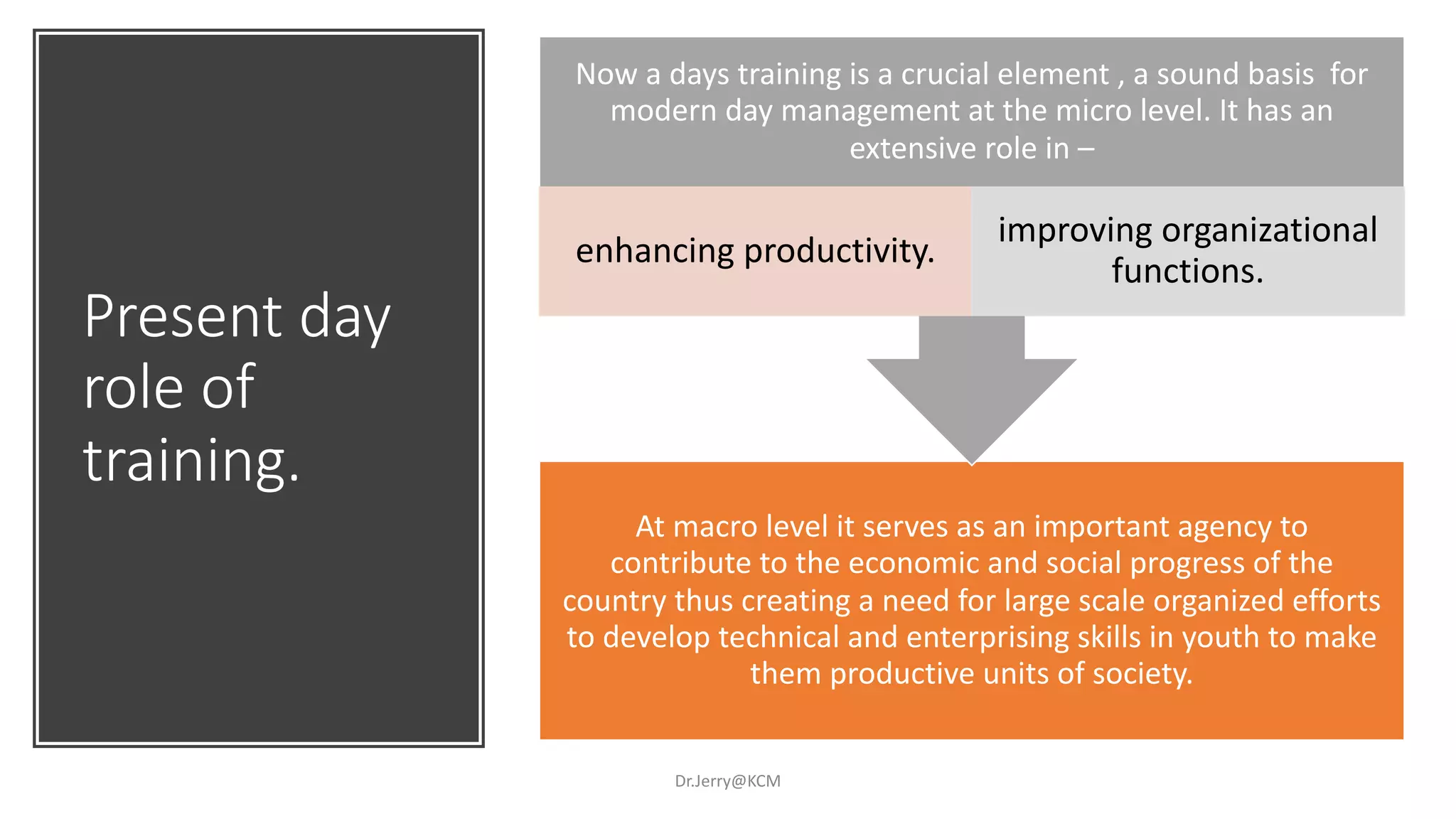 Present day role of training.

Now a days training is a crucial element , a sound basis for modern day management at the micro level. It has an extensive role in –

enhancing productivity.

improving organizational functions.

At macro level it serves as an important agency to contribute to the economic and social progress of the country thus creating a need for large scale organized efforts to develop technical and enterprising skills in youth to make them productive units of society.

Dr.Jerry@KCM